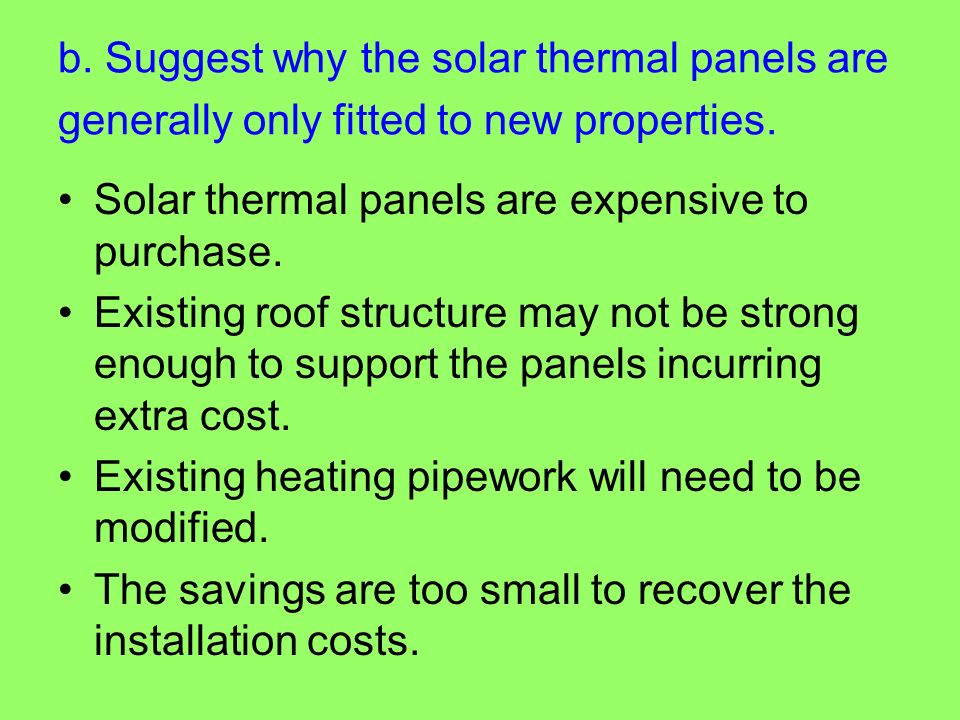 b. Suggest why the solar thermal panels are generally only fitted to new properties.

• Solar thermal panels are expensive to purchase.
• Existing roof structure may not be strong enough to support the panels incurring extra cost.
• Existing heating pipework will need to be modified.
• The savings are too small to recover the installation costs.